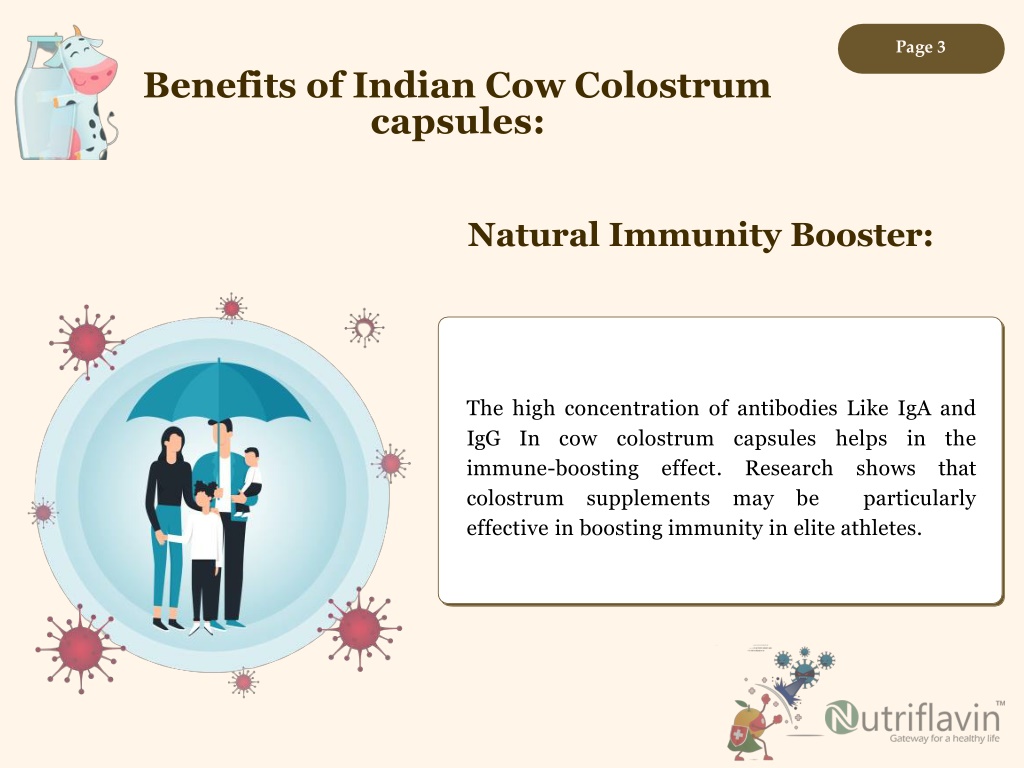 Page 3

Benefits of Indian Cow Colostrum capsules:

Natural Immunity Booster:

The high concentration of antibodies Like IgA and IgG In cow colostrum capsules helps in the immune-boosting effect. Research shows that colostrum supplements may be particularly effective in boosting immunity in elite athletes.

Nutriflavin™
Gateway for a healthy life